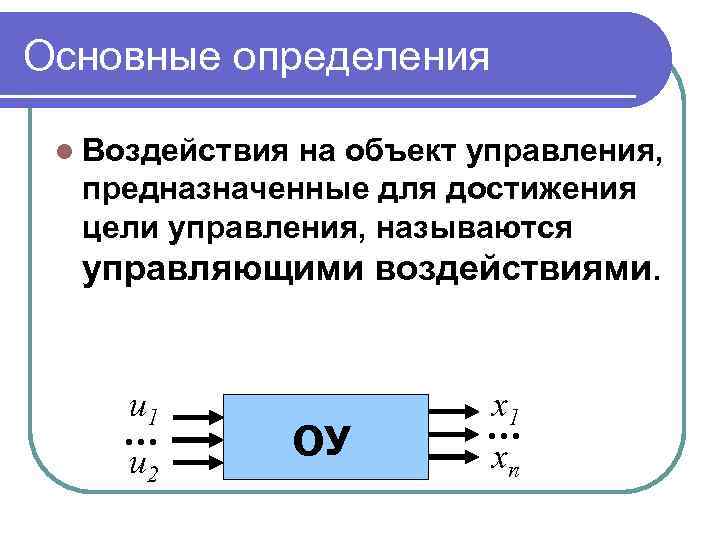 Основные определения

Воздействия на объект управления, предназначенные для достижения цели управления, называются управляющими воздействиями.

$u_1$
…
$u_2$

ОУ

$x_1$
…
$x_n$